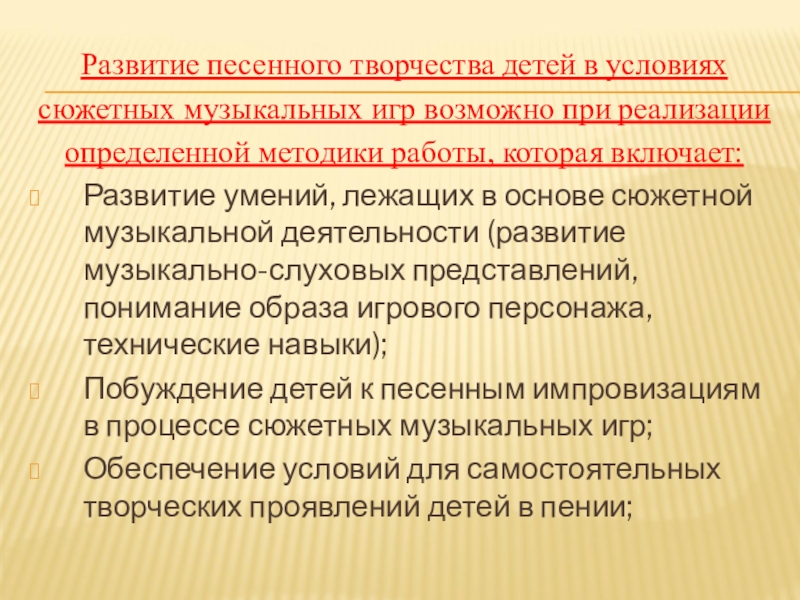 Развитие песенного творчества детей в условиях сюжетных музыкальных игр возможно при реализации определенной методики работы, которая включает:

Развитие умений, лежащих в основе сюжетной музыкальной деятельности (развитие музыкально-слуховых представлений, понимание образа игрового персонажа, технические навыки);

Побуждение детей к песенным импровизациям в процессе сюжетных музыкальных игр;

Обеспечение условий для самостоятельных творческих проявлений детей в пении;